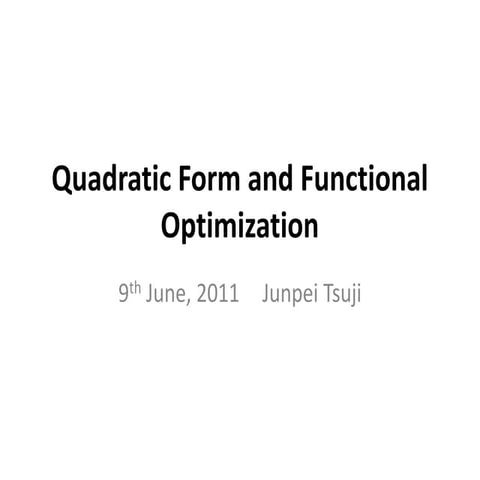 Quadratic Form and Functional Optimization

9th June, 2011 Junpei Tsuji